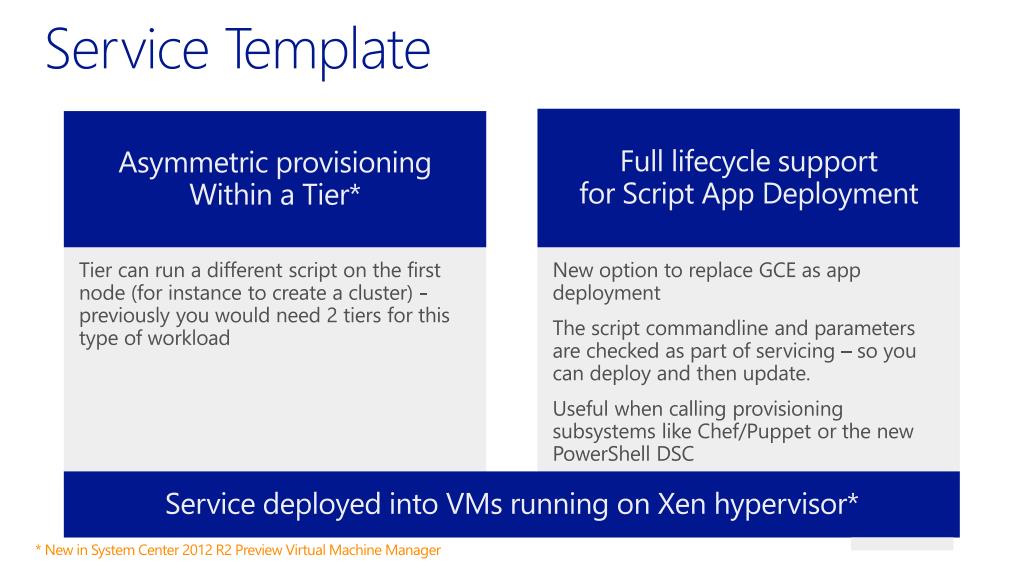 Service Template

Asymmetric provisioning Within a Tier*

Tier can run a different script on the first node (for instance to create a cluster) - previously you would need 2 tiers for this type of workload

Full lifecycle support for Script App Deployment

New option to replace GCE as app deployment

The script commandline and parameters are checked as part of servicing – so you can deploy and then update.

Useful when calling provisioning subsystems like Chef/Puppet or the new PowerShell DSC

Service deployed into VMs running on Xen hypervisor*

* New in System Center 2012 R2 Preview Virtual Machine Manager